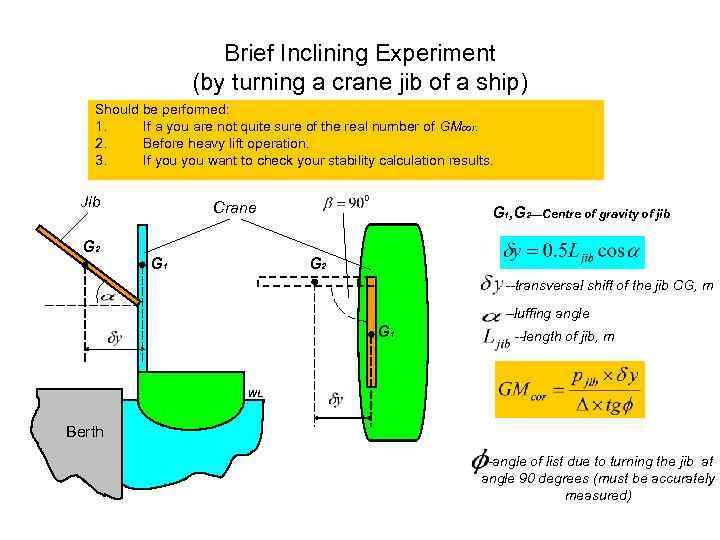 Brief Inclining Experiment
(by turning a crane jib of a ship)

Should be performed:
1. If a you are not quite sure of the real number of $GM_{cor}$.
2. Before heavy lift operation.
3. If you you want to check your stability calculation results.

Jib

Crane

$\beta = 90^0$

$G_2$

$G_1$

$\alpha$

$\delta y$

WL

Berth

$G_2$

$G_1$

$\delta y$

$G_1, G_2$—Centre of gravity of jib

$\delta y = 0.5 L_{jib} \cos\alpha$

$\delta y$ --transversal shift of the jib CG, m

$\alpha$ --luffing angle

$L_{jib}$ --length of jib, m

$GM_{cor} = \frac{p_{jib} \times \delta y}{\Delta \times tg\phi}$

$\phi$-angle of list due to turning the jib at angle 90 degrees (must be accurately measured)